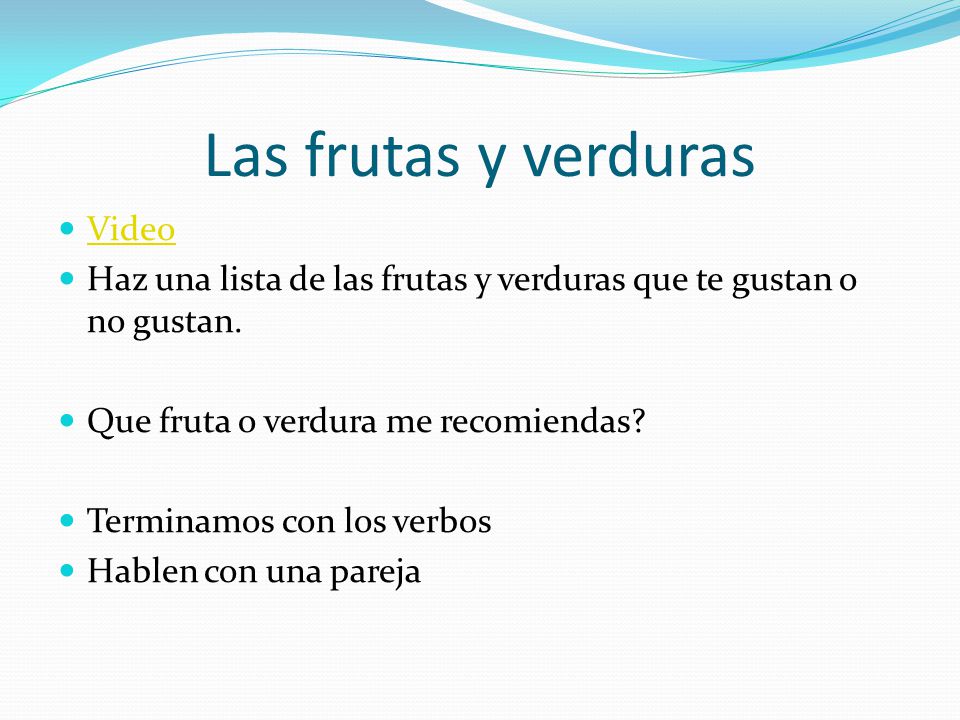 Las frutas y verduras

- Video
- Haz una lista de las frutas y verduras que te gustan o no gustan.

- Que fruta o verdura me recomiendas?

- Terminamos con los verbos
- Hablen con una pareja